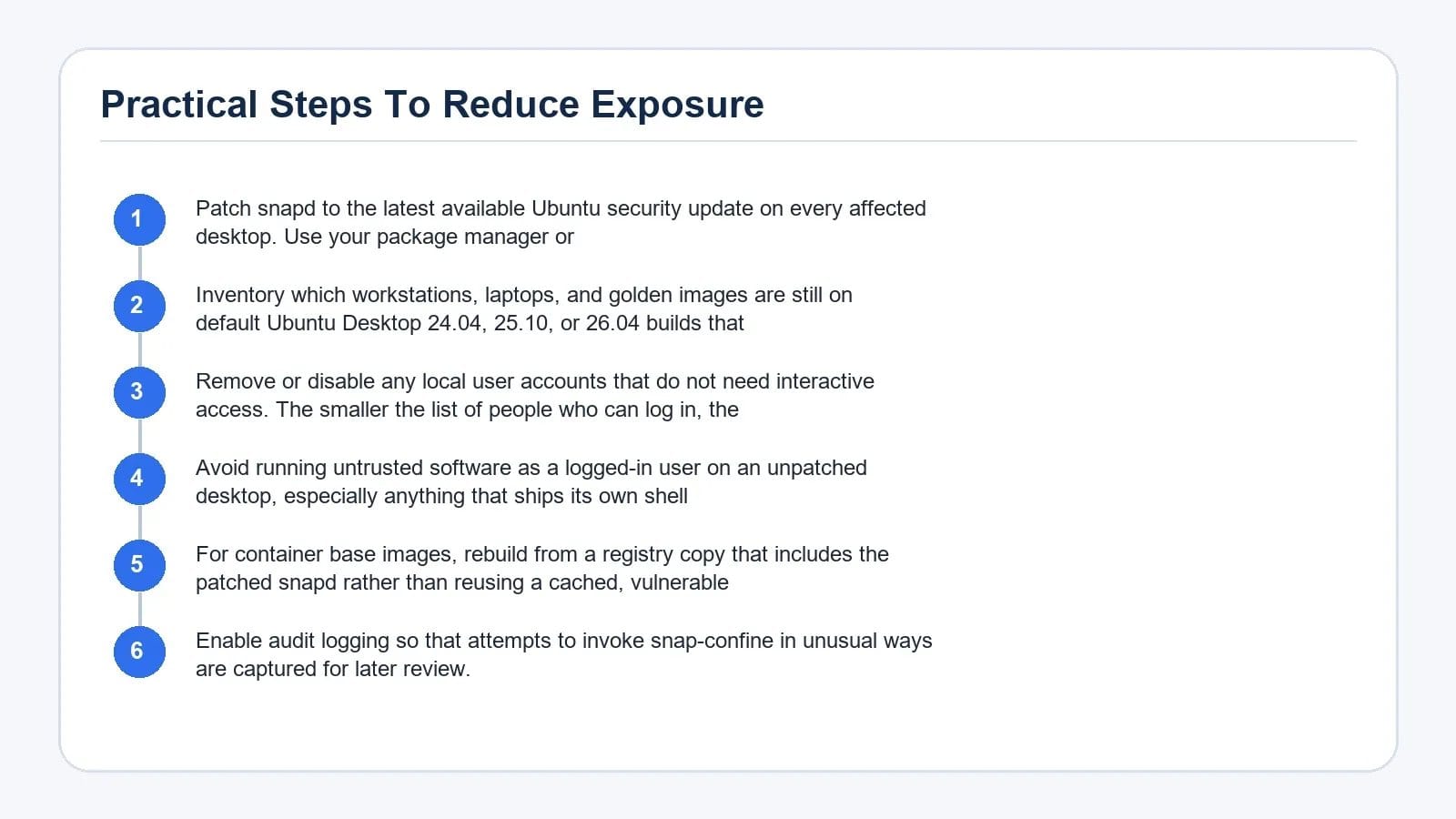 Practical Steps To Reduce Exposure

1
Patch snapd to the latest available Ubuntu security update on every affected desktop. Use your package manager or

2
Inventory which workstations, laptops, and golden images are still on default Ubuntu Desktop 24.04, 25.10, or 26.04 builds that

3
Remove or disable any local user accounts that do not need interactive access. The smaller the list of people who can log in, the

4
Avoid running untrusted software as a logged-in user on an unpatched desktop, especially anything that ships its own shell

5
For container base images, rebuild from a registry copy that includes the patched snapd rather than reusing a cached, vulnerable

6
Enable audit logging so that attempts to invoke snap-confine in unusual ways are captured for later review.